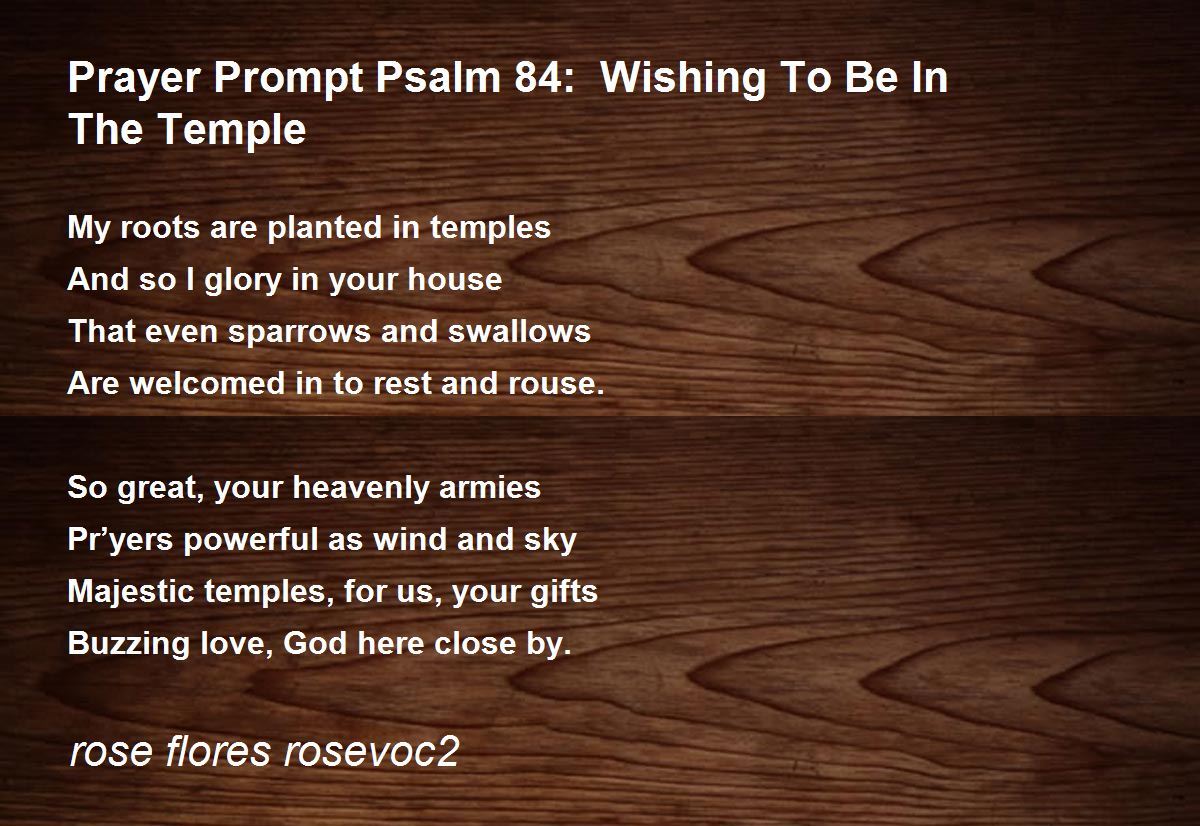 Prayer Prompt Psalm 84:  Wishing To Be In The Temple

My roots are planted in temples
And so I glory in your house
That even sparrows and swallows
Are welcomed in to rest and rouse.

So great, your heavenly armies
Pr’yers powerful as wind and sky
Majestic temples, for us, your gifts
Buzzing love, God here close by.

rose flores rosevoc2